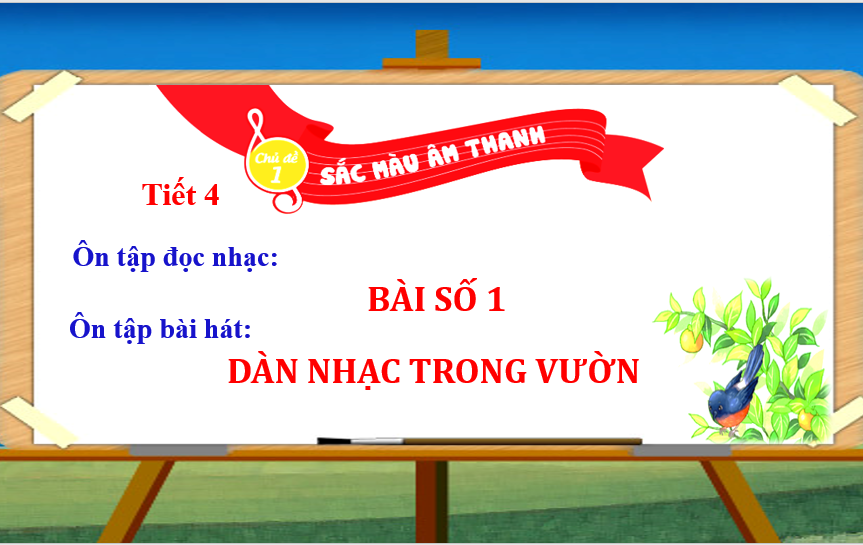 Chủ đề 1

SẮC MÀU ÂM THANH

Tiết 4

Ôn tập đọc nhạc:

BÀI SỐ 1

Ôn tập bài hát:

DÀN NHẠC TRONG VƯỜN